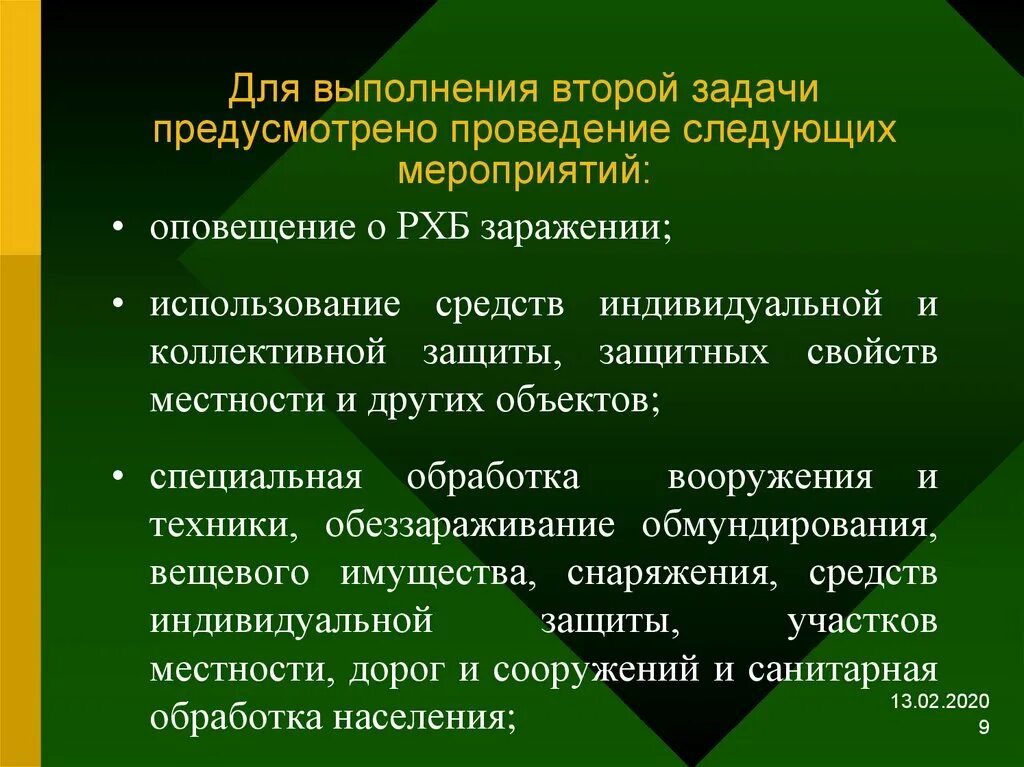 Для выполнения второй задачи предусмотрено проведение следующих мероприятий:

• оповещение о РХБ заражении;

• использование средств индивидуальной и коллективной защиты, защитных свойств местности и других объектов;

• специальная обработка вооружения и техники, обеззараживание обмундирования, вещевого имущества, снаряжения, средств индивидуальной защиты, участков местности, дорог и сооружений и санитарная обработка населения;

13.02.2020
9